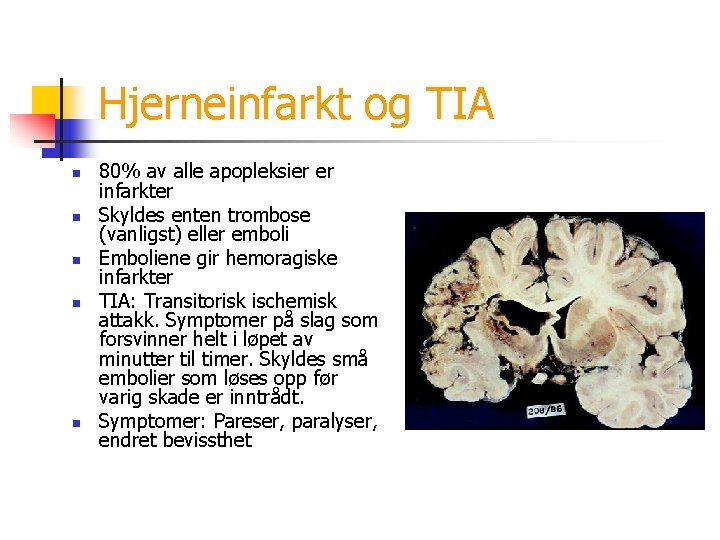 Hjerneinfarkt og TIA

- 80% av alle apopleksier er infarkter
- Skyldes enten trombose (vanligst) eller emboli
- Emboliene gir hemoragiske infarkter
- TIA: Transitorisk ischemisk attakk. Symptomer på slag som forsvinner helt i løpet av minutter til timer. Skyldes små embolier som løses opp før varig skade er inntrådt.
- Symptomer: Pareser, paralyser, endret bevissthet

208/86